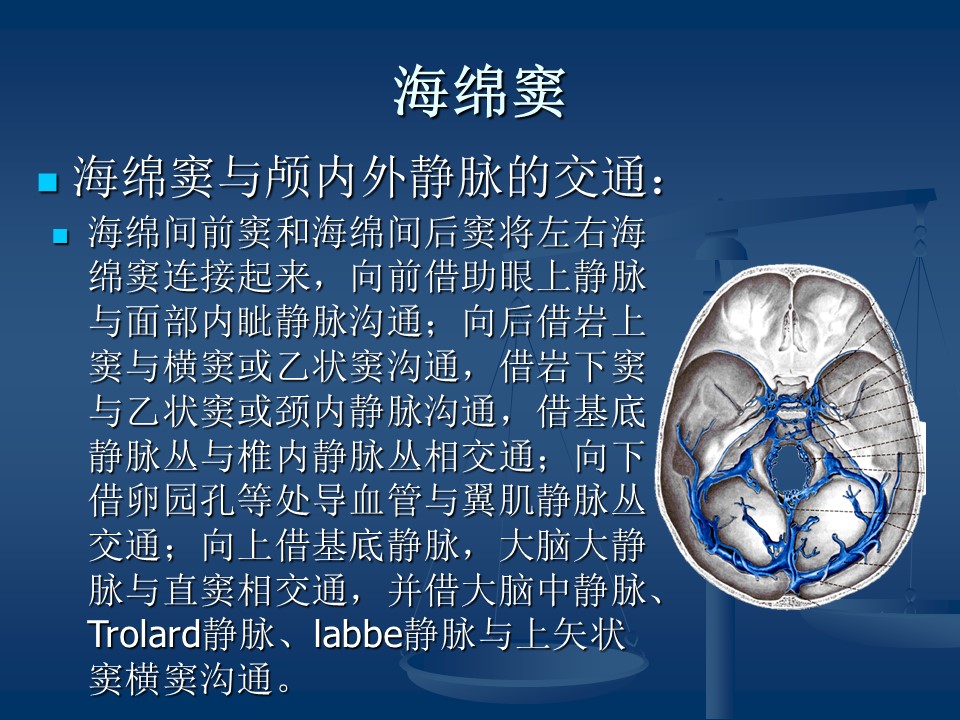 海绵窦

海绵窦与颅内外静脉的交通：

海绵间前窦和海绵间后窦将左右海绵窦连接起来，向前借助眼上静脉与面部内眦静脉沟通；向后借岩上窦与横窦或乙状窦沟通，借岩下窦与乙状窦或颈内静脉沟通，借基底静脉丛与椎内静脉丛相交通；向下借卵园孔等处导血管与翼肌静脉丛交通；向上借基底静脉，大脑大静脉与直窦相交通，并借大脑中静脉、Trolard静脉、labbe静脉与上矢状窦横窦沟通。